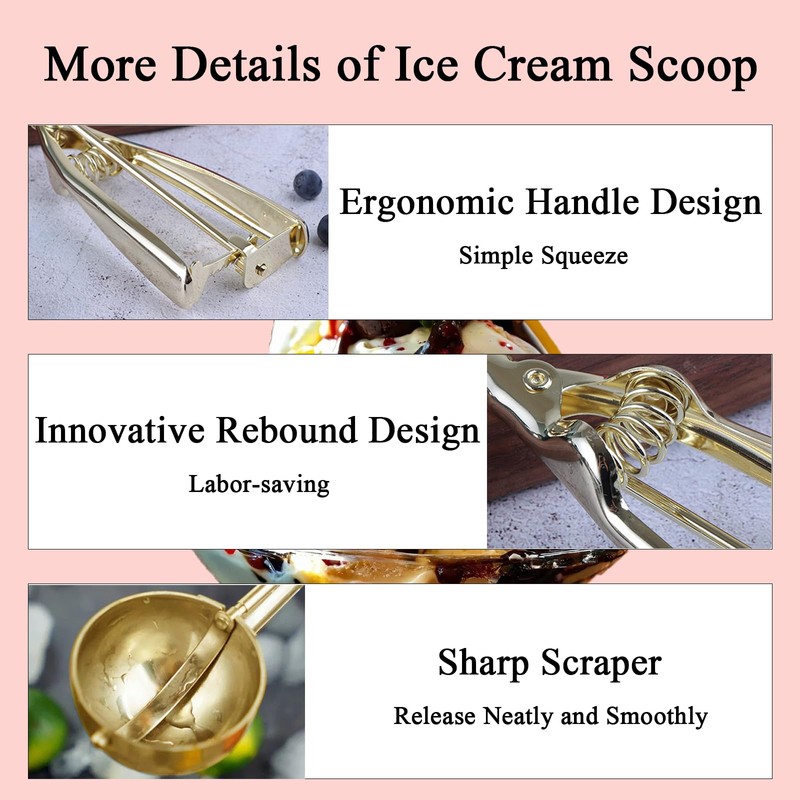 More Details of Ice Cream Scoop

Ergonomic Handle Design

Simple Squeeze

Innovative Rebound Design

Labor-saving

Sharp Scraper

Release Neatly and Smoothly